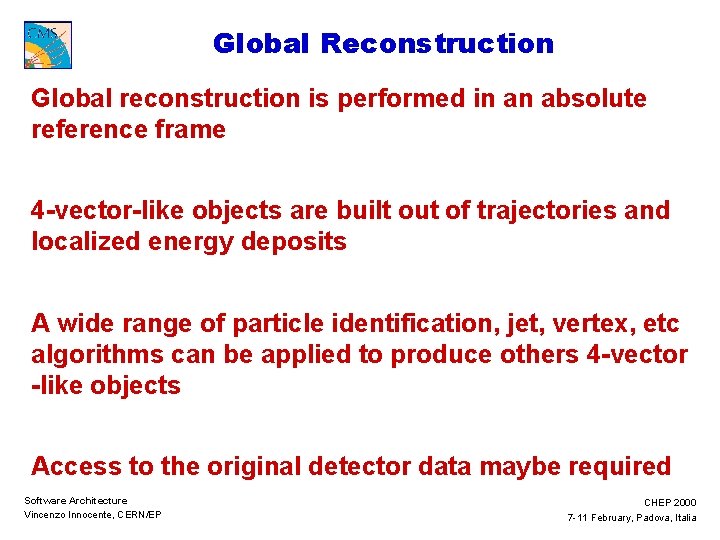 CMS

Global Reconstruction

Global reconstruction is performed in an absolute reference frame

4-vector-like objects are built out of trajectories and localized energy deposits

A wide range of particle identification, jet, vertex, etc algorithms can be applied to produce others 4-vector -like objects

Access to the original detector data maybe required

Software Architecture
Vincenzo Innocente, CERN/EP

CHEP 2000
7-11 February, Padova, Italia